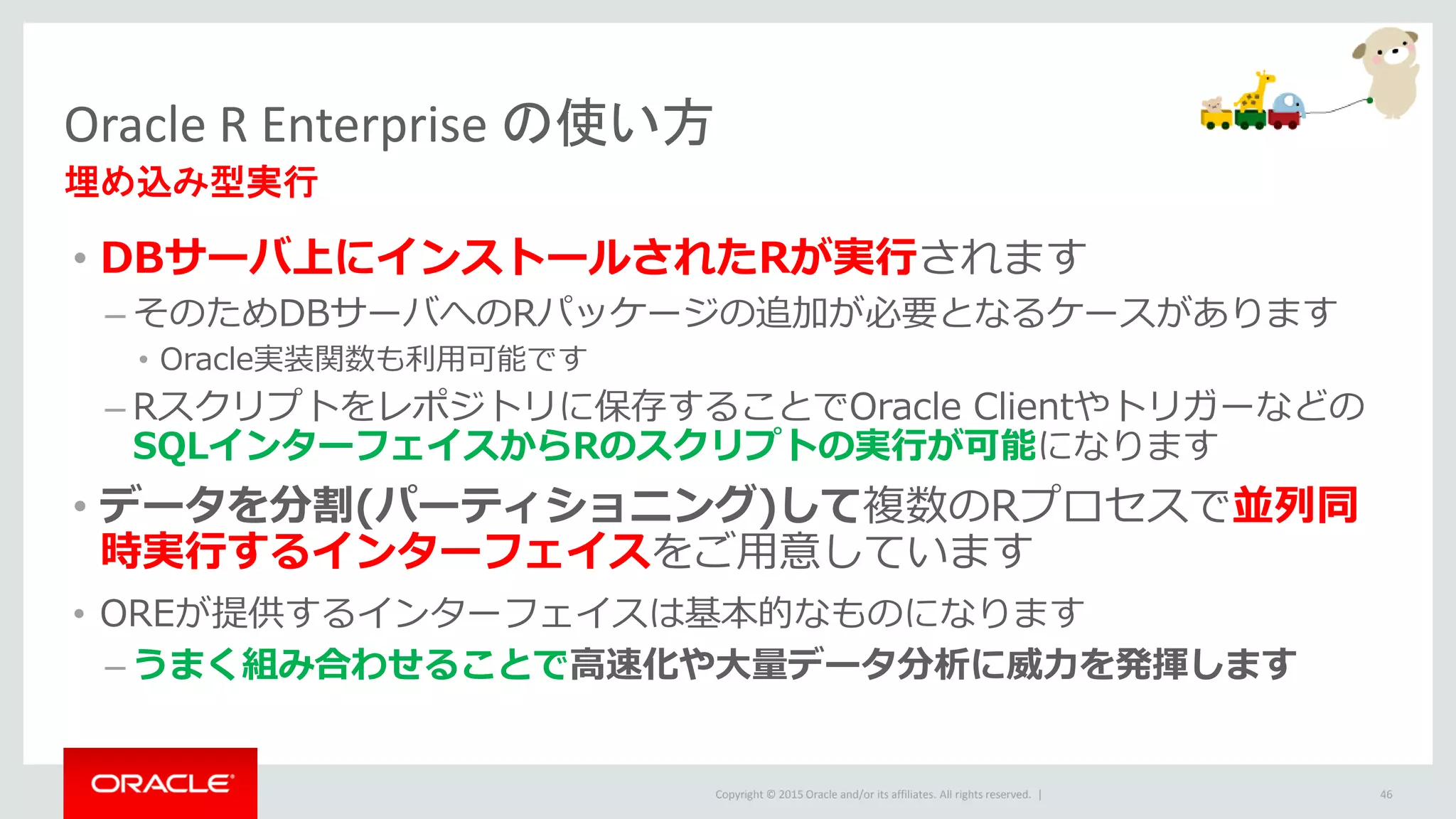 Oracle R Enterprise の使い方
埋め込み型実行

• DBサーバ上にインストールされたRが実行されます
– そのためDBサーバへのRパッケージの追加が必要となるケースがあります
• Oracle実装関数も利用可能です
– Rスクリプトをレポジトリに保存することでOracle Clientやトリガーなどの SQLインターフェイスからRのスクリプトの実行が可能になります
• データを分割(パーティショニング)して複数のRプロセスで並列同時実行するインターフェイスをご用意しています
• OREが提供するインターフェイスは基本的なものになります
– うまく組み合わせることで高速化や大量データ分析に威力を発揮します

ORACLE
Copyright © 2015 Oracle and/or its affiliates. All rights reserved. |
46